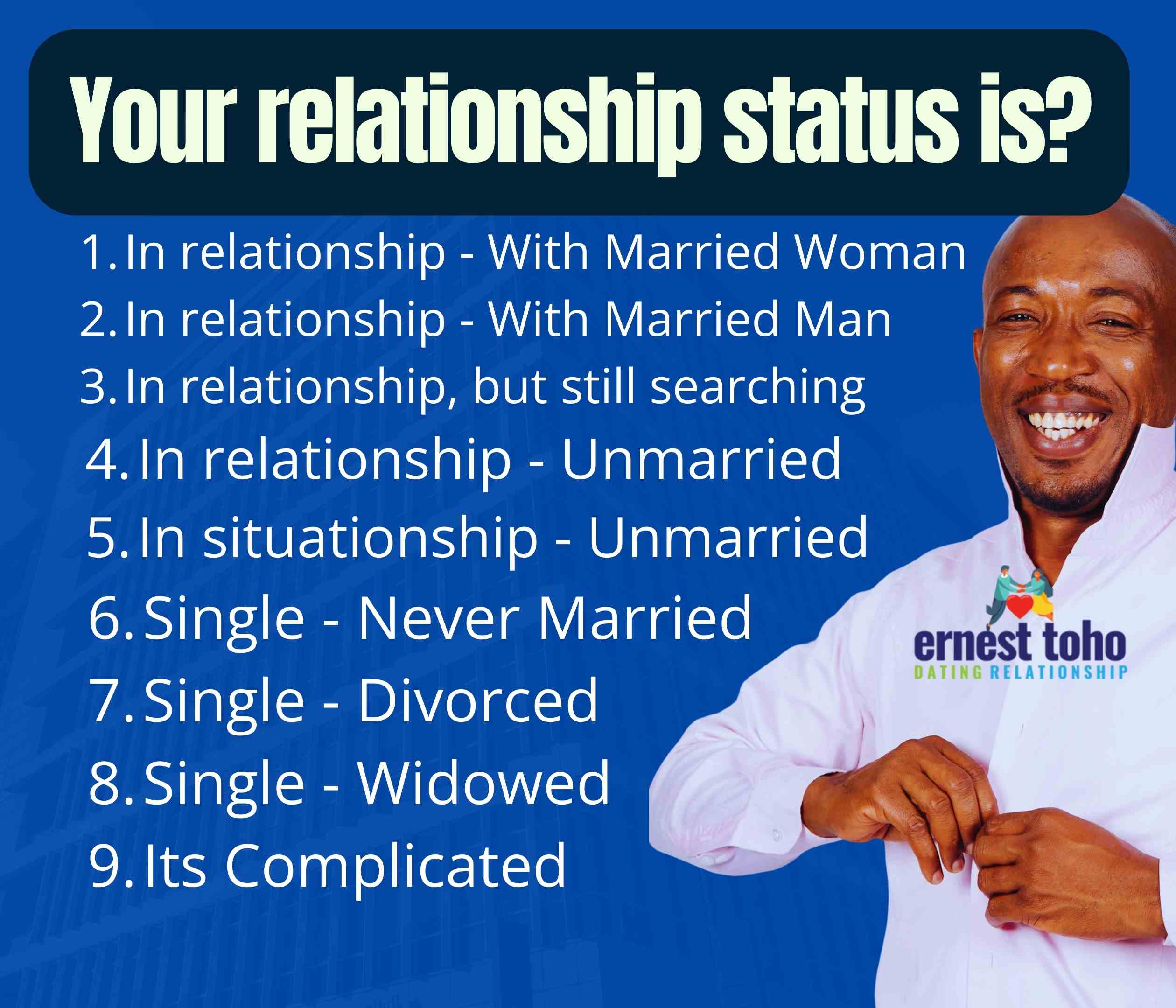 Your relationship status is?

1. In relationship - With Married Woman
2. In relationship - With Married Man
3. In relationship, but still searching
4. In relationship - Unmarried
5. In situationship - Unmarried
6. Single - Never Married
7. Single - Divorced
8. Single - Widowed
9. Its Complicated

ernest toho
DATING RELATIONSHIP